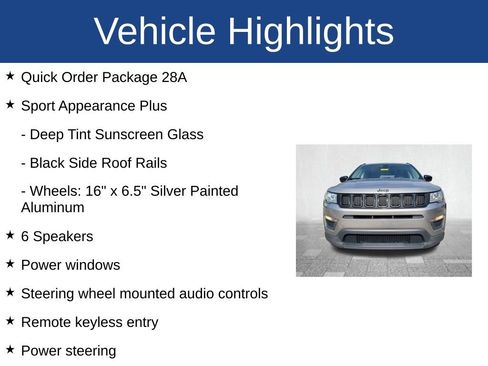 Vehicle Highlights

★ Quick Order Package 28A

★ Sport Appearance Plus

- Deep Tint Sunscreen Glass

- Black Side Roof Rails

- Wheels: 16" x 6.5" Silver Painted Aluminum

★ 6 Speakers

★ Power windows

★ Steering wheel mounted audio controls

★ Remote keyless entry

★ Power steering

Jeep